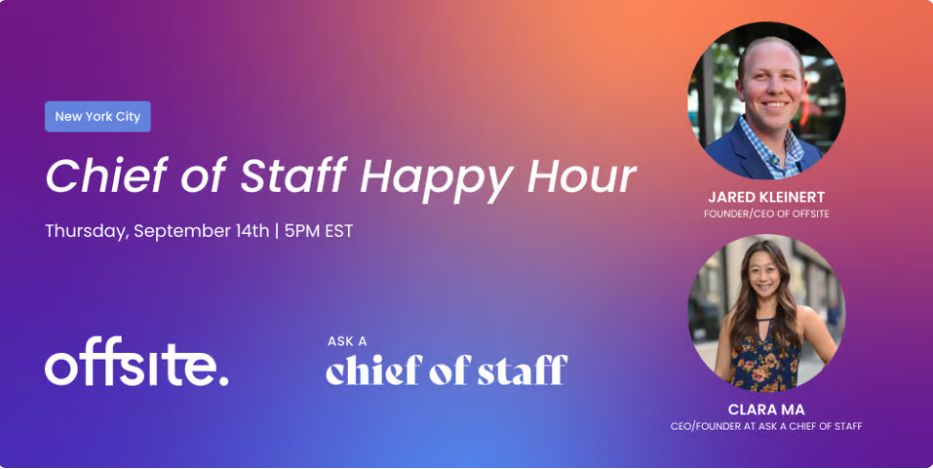 New York City

Chief of Staff Happy Hour

Thursday, September 14th | 5PM EST

offsite.

ASK A
chief of staff

JARED KLEINERT
FOUNDER/CEO OF OFFSITE

CLARA MA
CEO/FOUNDER AT ASK A CHIEF OF STAFF